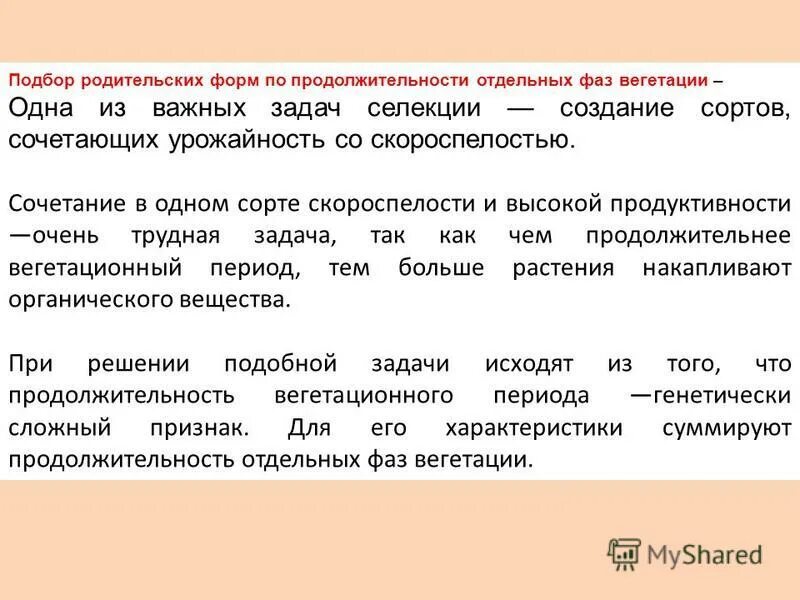 Подбор родительских форм по продолжительности отдельных фаз вегетации – Одна из важных задач селекции — создание сортов, сочетающих урожайность со скороспелостью.

Сочетание в одном сорте скороспелости и высокой продуктивности —очень трудная задача, так как чем продолжительнее вегетационный период, тем больше растения накапливают органического вещества.

При решении подобной задачи исходят из того, что продолжительность вегетационного периода —генетически сложный признак. Для его характеристики суммируют продолжительность отдельных фаз вегетации.

MyShared